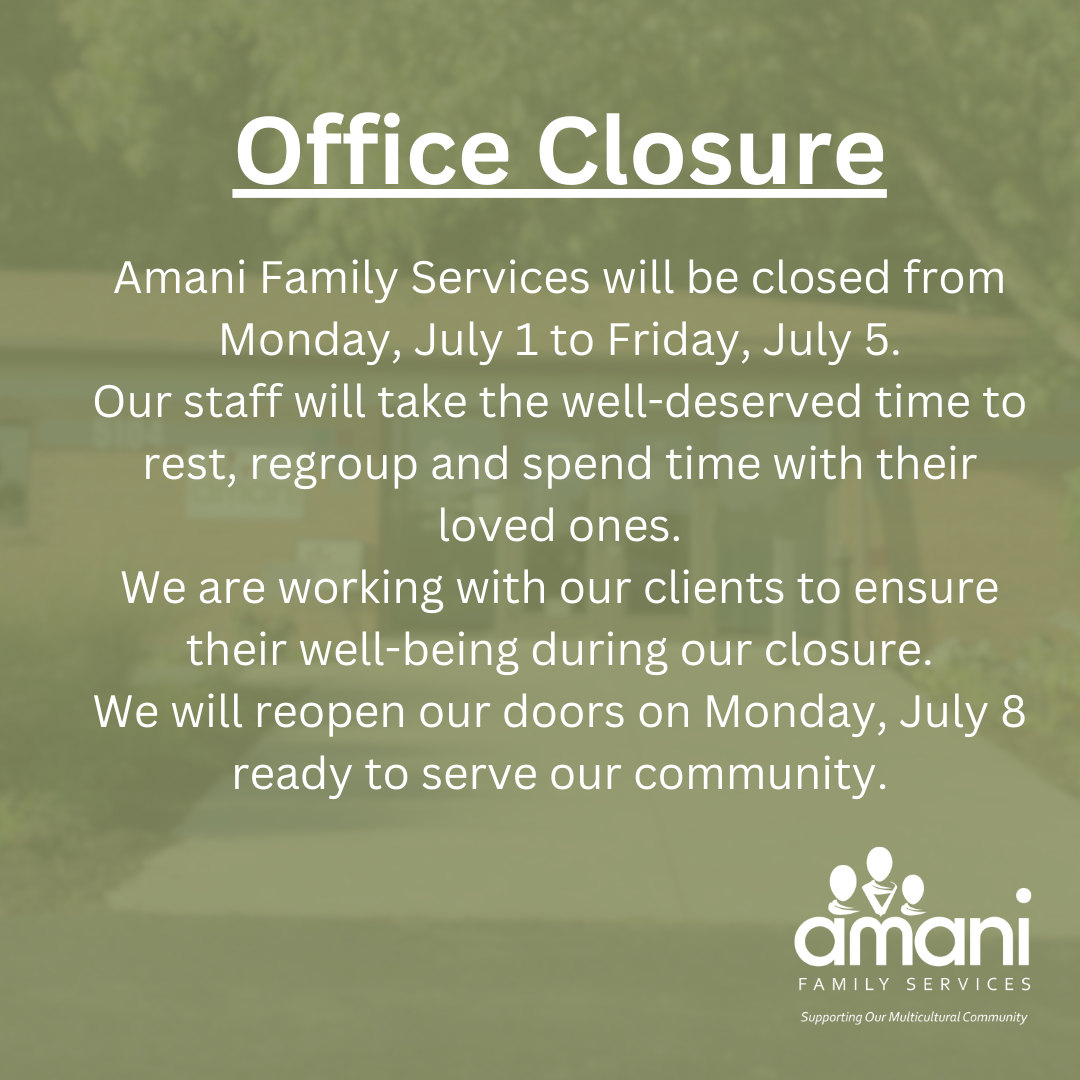 Office Closure

Amani Family Services will be closed from Monday, July 1 to Friday, July 5.
Our staff will take the well-deserved time to rest, regroup and spend time with their loved ones.
We are working with our clients to ensure their well-being during our closure.
We will reopen our doors on Monday, July 8 ready to serve our community.

amani
FAMILY SERVICES
Supporting Our Multicultural Community